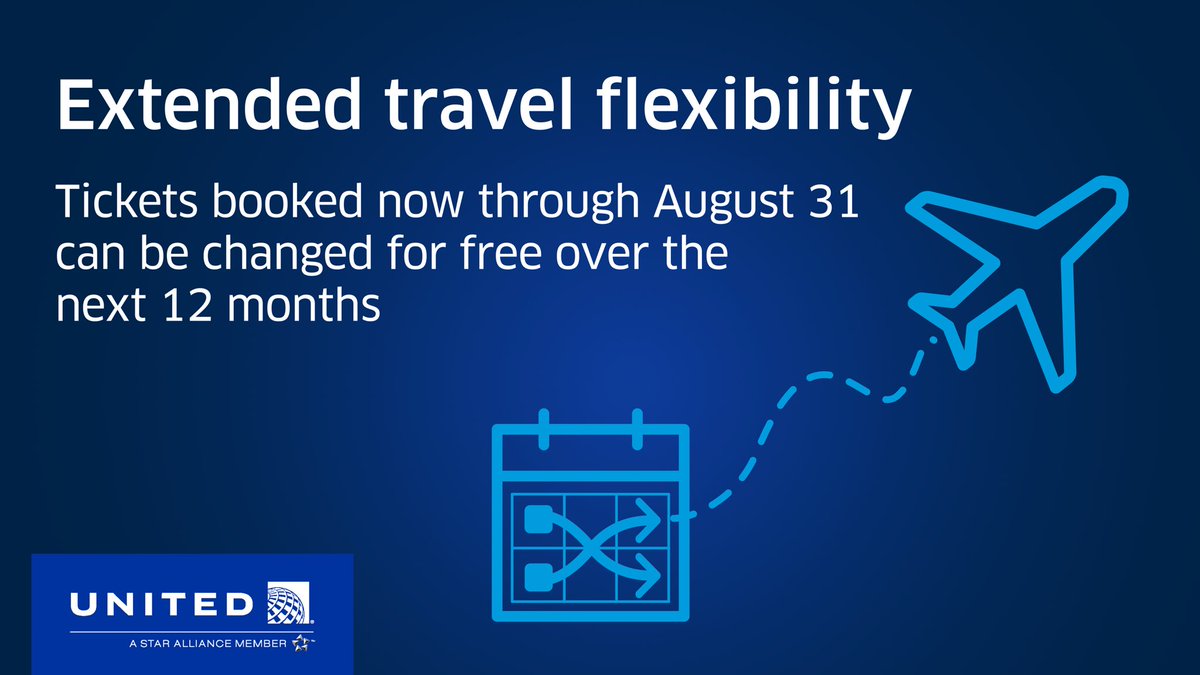 Extended travel flexibility

Tickets booked now through August 31 can be changed for free over the next 12 months

UNITED

A STAR ALLIANCE MEMBER